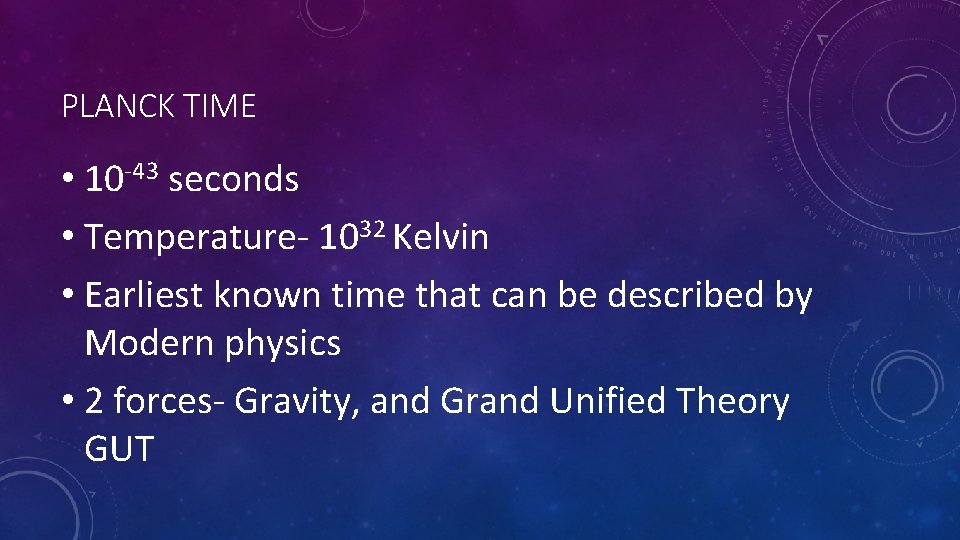 PLANCK TIME

• $10^{-43}$ seconds
• Temperature- $10^{32}$ Kelvin
• Earliest known time that can be described by Modern physics
• 2 forces- Gravity, and Grand Unified Theory GUT